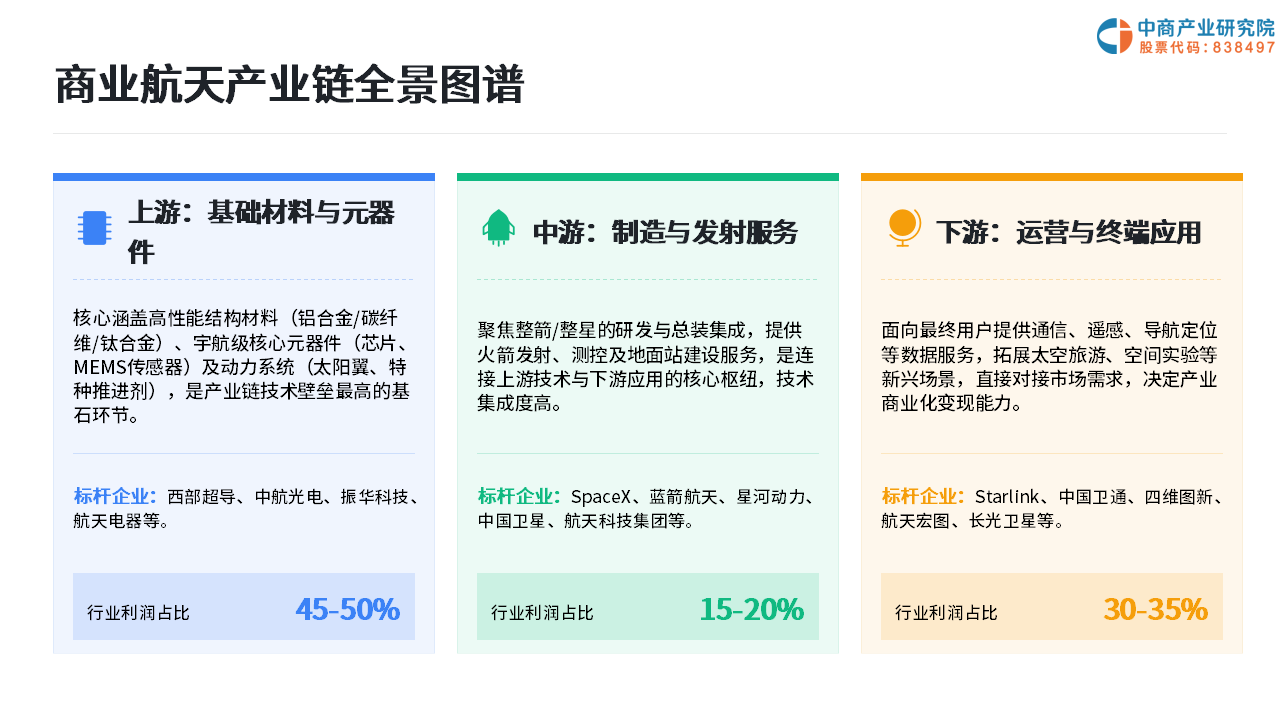 中商产业研究院
股票代码：838497

商业航天产业链全景图谱

上游：基础材料与元器件

核心涵盖高性能结构材料（铝合金/碳纤维/钛合金）、宇航级核心元器件（芯片、MEMS传感器）及动力系统（太阳翼、特种推进剂），是产业链技术壁垒最高的基石环节。

标杆企业：西部超导、中航光电、振华科技、航天电器等。

行业利润占比 45-50%

中游：制造与发射服务

聚焦整箭/整星的研发与总装集成，提供火箭发射、测控及地面站建设服务，是连接上游技术与下游应用的核心枢纽，技术集成度高。

标杆企业：SpaceX、蓝箭航天、星河动力、中国卫星、航天科技集团等。

行业利润占比 15-20%

下游：运营与终端应用

面向最终用户提供通信、遥感、导航定位等数据服务，拓展太空旅游、空间实验等新兴场景，直接对接市场需求，决定产业商业化变现能力。

标杆企业：Starlink、中国卫通、四维图新、航天宏图、长光卫星等。

行业利润占比 30-35%